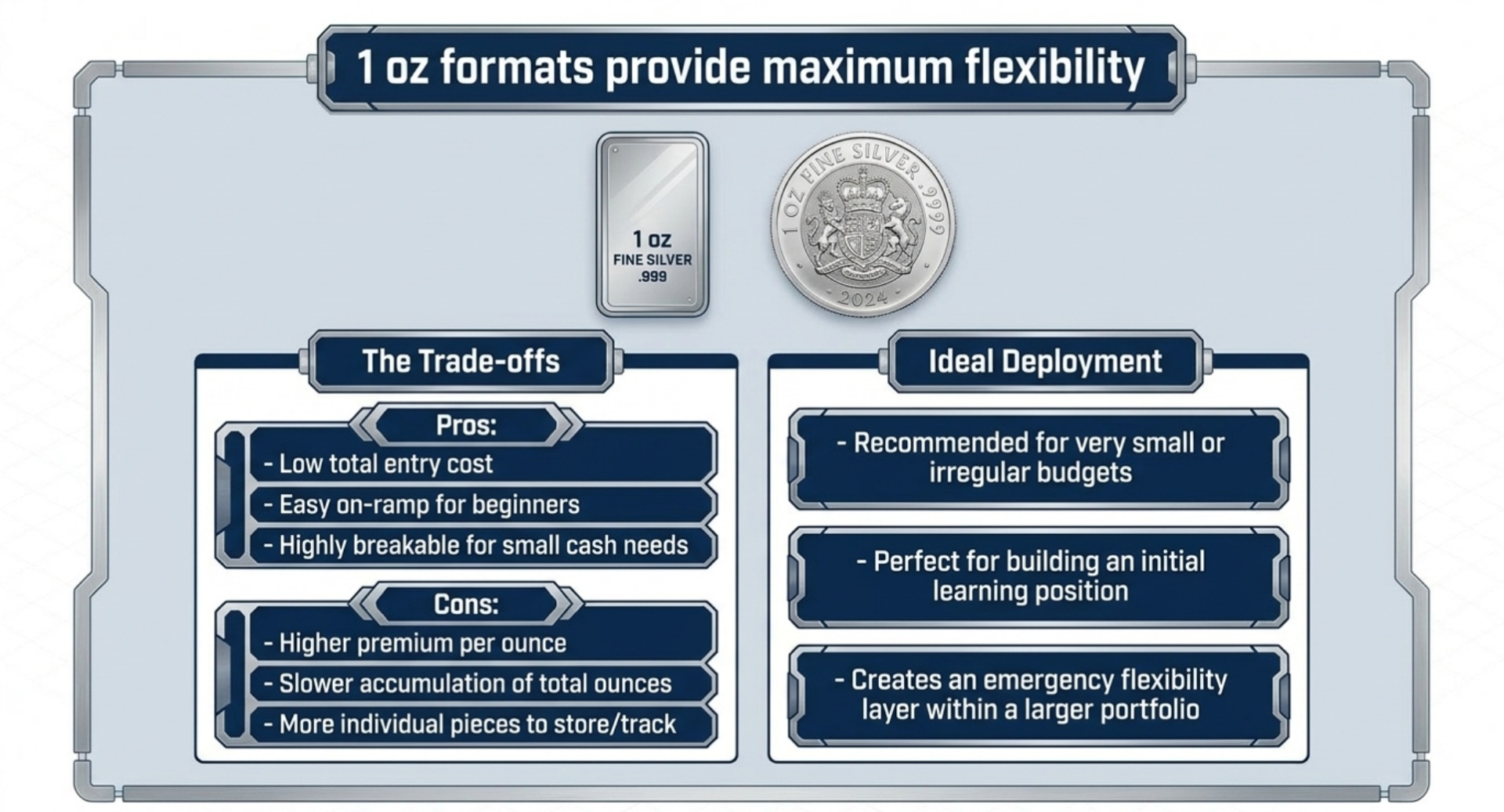 1 oz formats provide maximum flexibility

1 oz
FINE SILVER
.999

1 OZ FINE SILVER .9999
2024

The Trade-offs

Pros:
- Low total entry cost
- Easy on-ramp for beginners
- Highly breakable for small cash needs

Cons:
- Higher premium per ounce
- Slower accumulation of total ounces
- More individual pieces to store/track

Ideal Deployment

- Recommended for very small or irregular budgets

- Perfect for building an initial learning position

- Creates an emergency flexibility layer within a larger portfolio